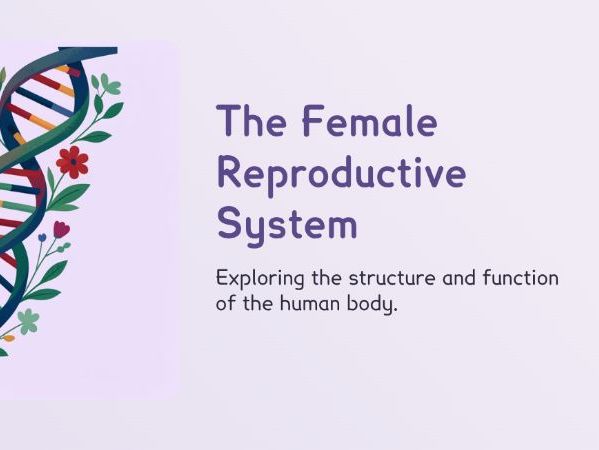 The Female Reproductive System

Exploring the structure and function of the human body.